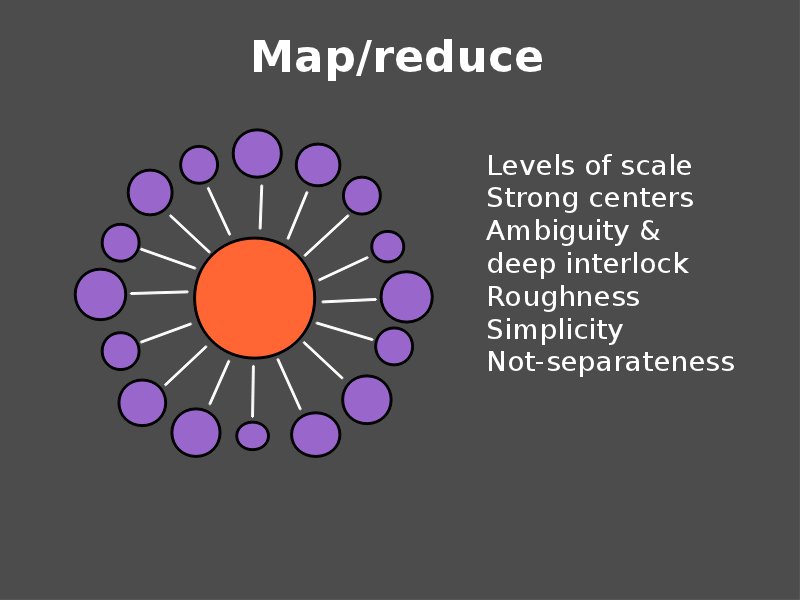 Map/reduce

Levels of scale
Strong centers
Ambiguity &
deep interlock
Roughness
Simplicity
Not-separateness